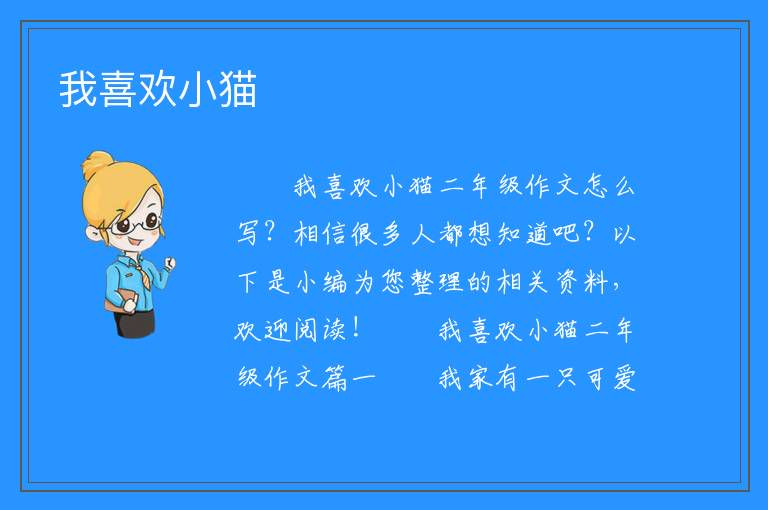 我喜欢小猫

我喜欢小猫二年级作文怎么写？相信很多人都想知道吧？以下是小编为您整理的相关资料，欢迎阅读！　　我喜欢小猫二年级作文篇一　　我家有一只可爱